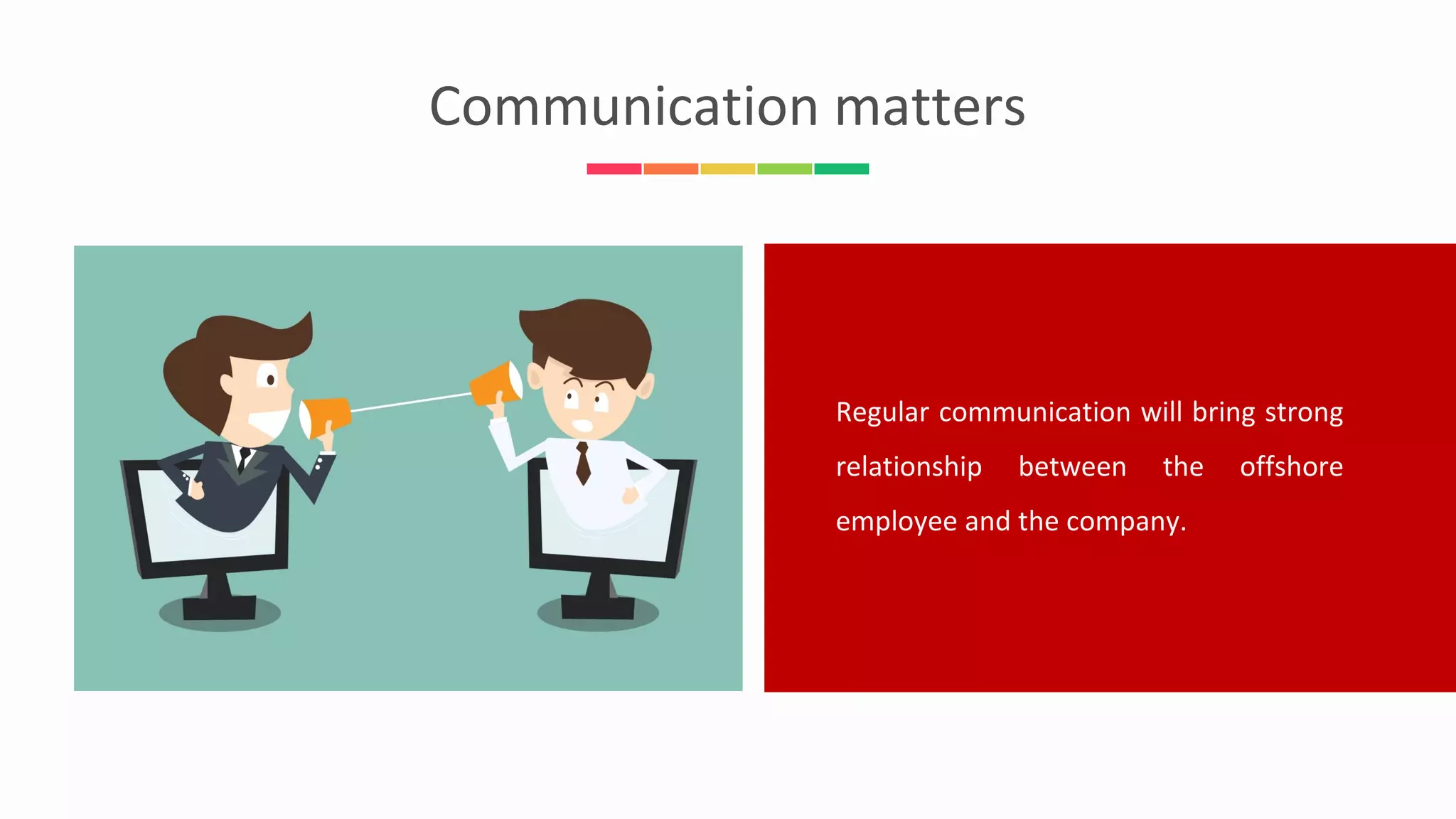 Communication matters

Regular communication will bring strong relationship between the offshore employee and the company.